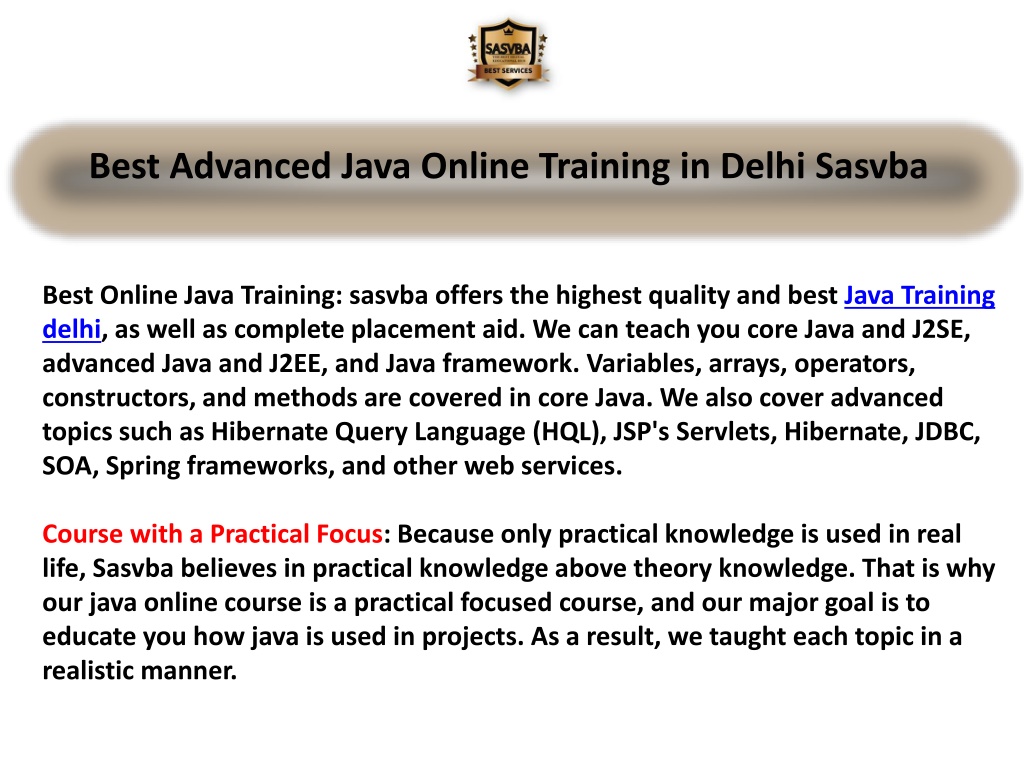 SASVBA
BEST SERVICES

Best Advanced Java Online Training in Delhi Sasvba

Best Online Java Training: sasvba offers the highest quality and best Java Training delhi, as well as complete placement aid. We can teach you core Java and J2SE, advanced Java and J2EE, and Java framework. Variables, arrays, operators, constructors, and methods are covered in core Java. We also cover advanced topics such as Hibernate Query Language (HQL), JSP's Servlets, Hibernate, JDBC, SOA, Spring frameworks, and other web services.

Course with a Practical Focus: Because only practical knowledge is used in real life, Sasvba believes in practical knowledge above theory knowledge. That is why our java online course is a practical focused course, and our major goal is to educate you how java is used in projects. As a result, we taught each topic in a realistic manner.